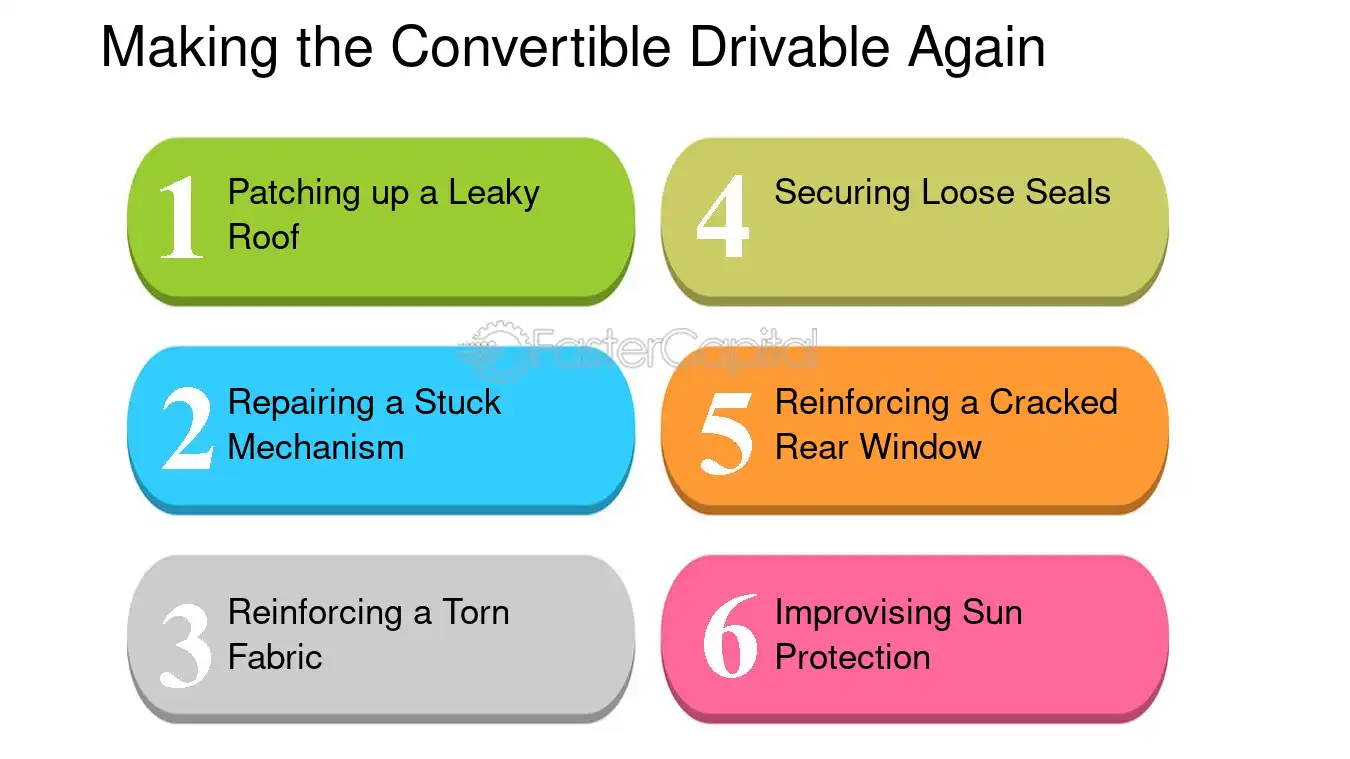 Making the Convertible Drivable Again

1 Patching up a Leaky Roof

2 Repairing a Stuck Mechanism

3 Reinforcing a Torn Fabric

4 Securing Loose Seals

5 Reinforcing a Cracked Rear Window

6 Improvising Sun Protection

FasterCapital